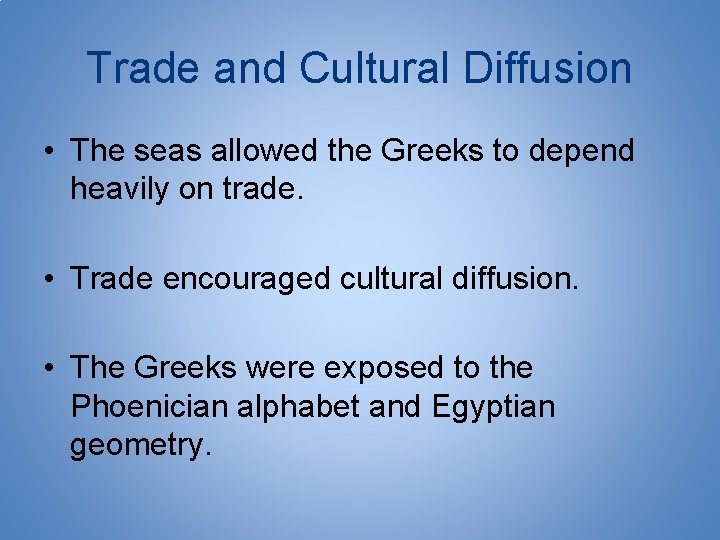 Trade and Cultural Diffusion

• The seas allowed the Greeks to depend heavily on trade.

• Trade encouraged cultural diffusion.

• The Greeks were exposed to the Phoenician alphabet and Egyptian geometry.